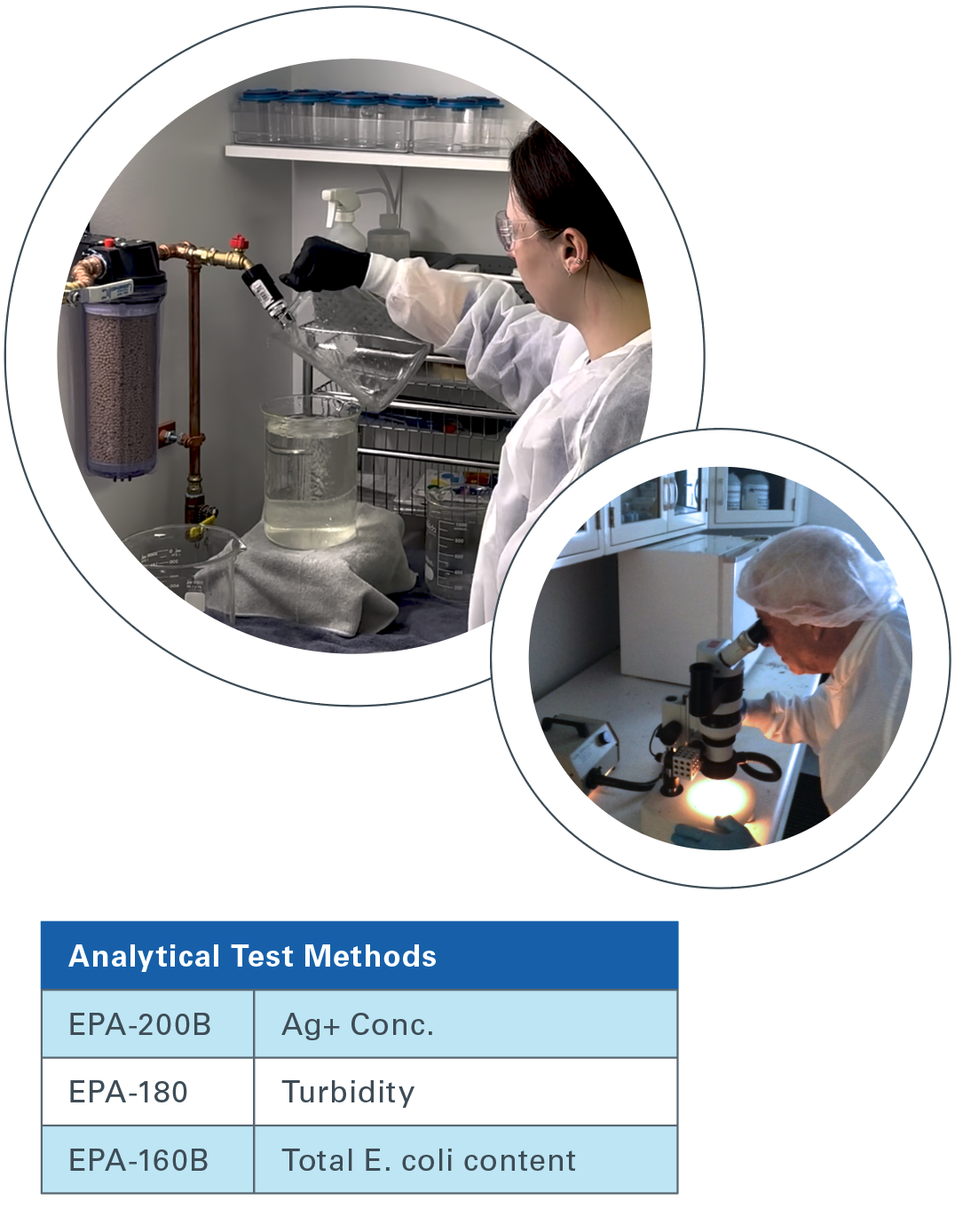 | Analytical Test Methods | |
|---|---|
| EPA-200B | Ag+ Conc. |
| EPA-180 | Turbidity |
| EPA-160B | Total E. coli content |